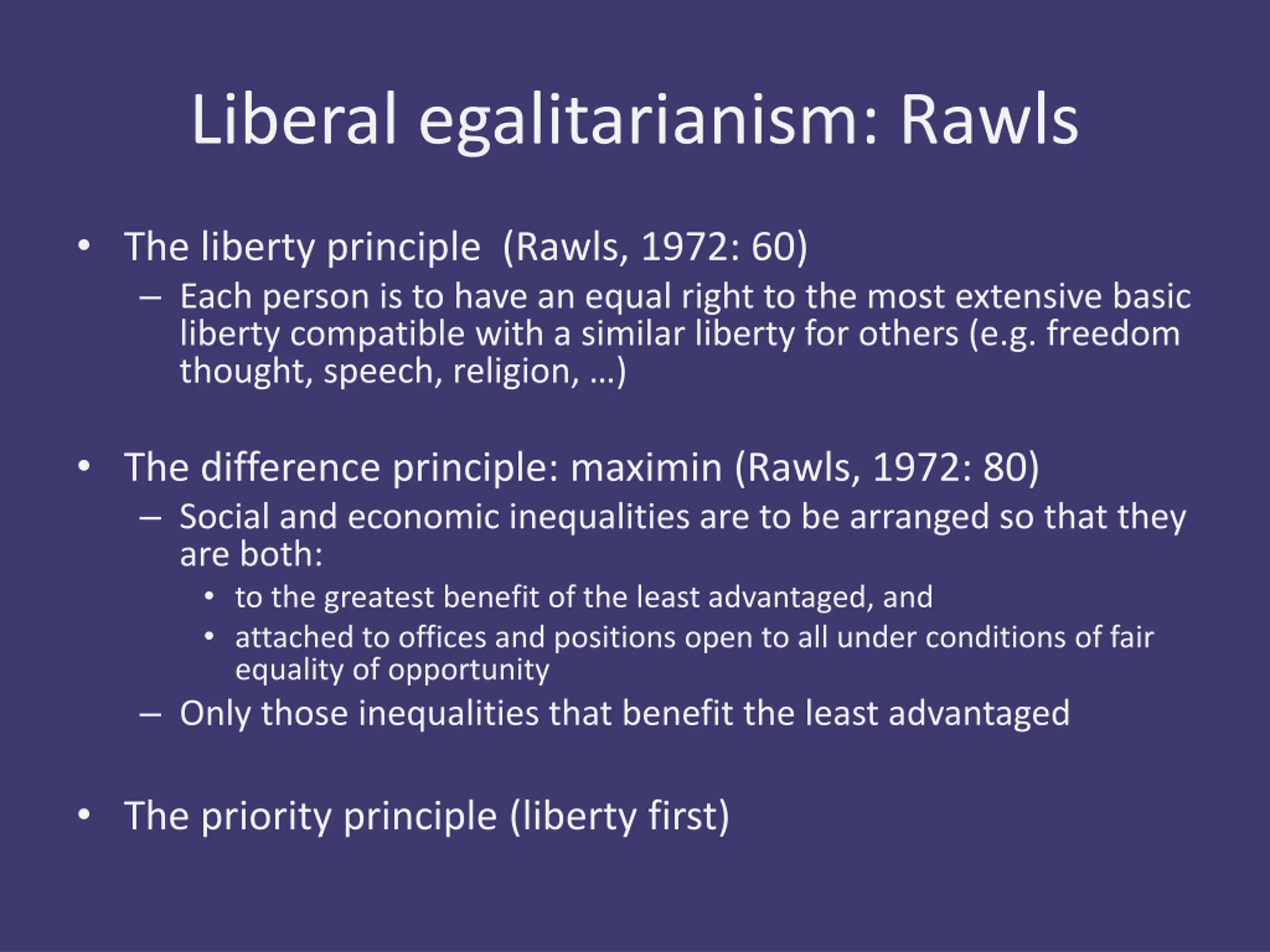 Liberal egalitarianism: Rawls

• The liberty principle (Rawls, 1972: 60)
  – Each person is to have an equal right to the most extensive basic liberty compatible with a similar liberty for others (e.g. freedom thought, speech, religion, …)

• The difference principle: maximin (Rawls, 1972: 80)
  – Social and economic inequalities are to be arranged so that they are both:
    • to the greatest benefit of the least advantaged, and
    • attached to offices and positions open to all under conditions of fair equality of opportunity
  – Only those inequalities that benefit the least advantaged

• The priority principle (liberty first)